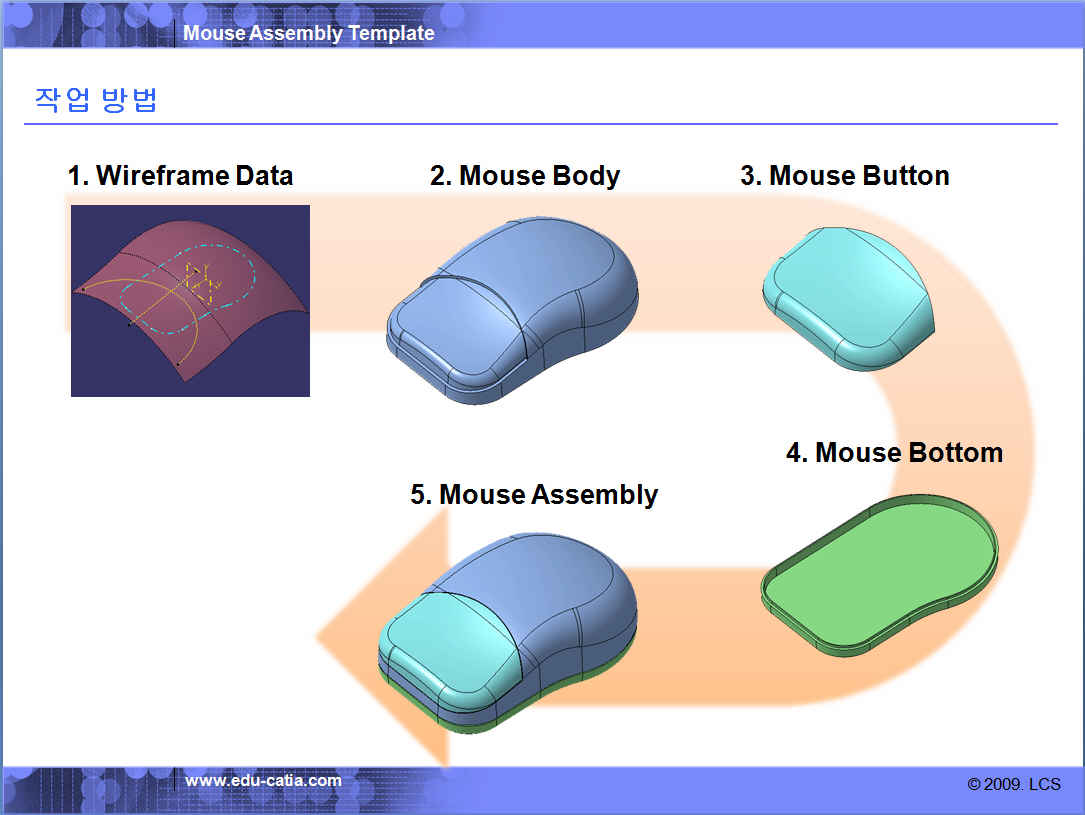 Mouse Assembly Template

작업 방법

1. Wireframe Data

2. Mouse Body

3. Mouse Button

4. Mouse Bottom

5. Mouse Assembly

www.edu-catia.com

© 2009. LCS